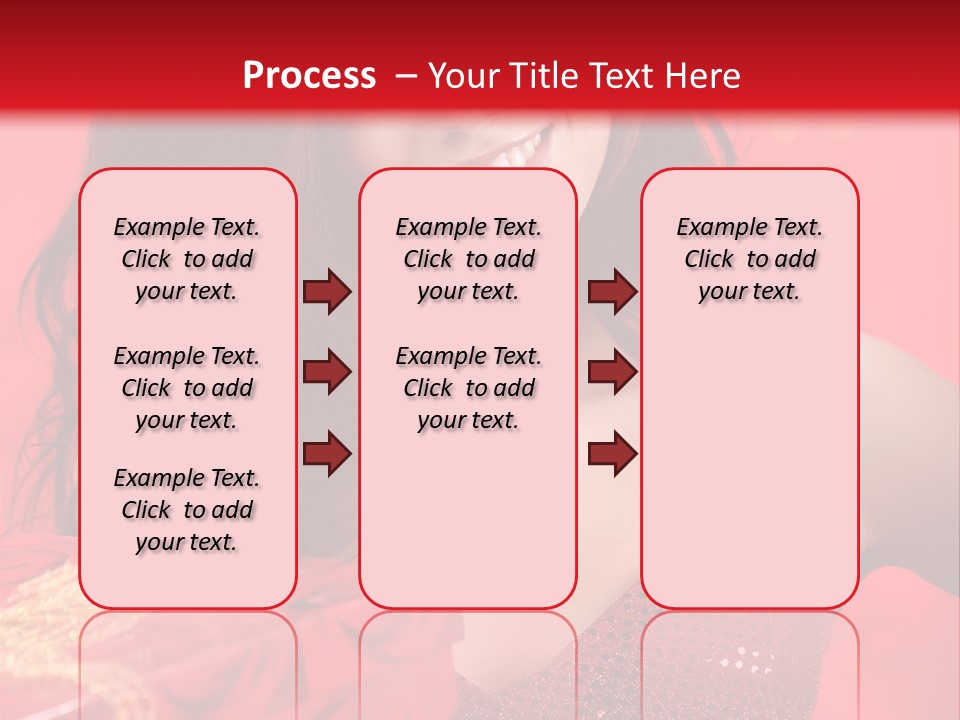 Process – Your Title Text Here

Example Text. Click to add your text.

Example Text. Click to add your text.

Example Text. Click to add your text.

Example Text. Click to add your text.

Example Text. Click to add your text.

Example Text. Click to add your text.